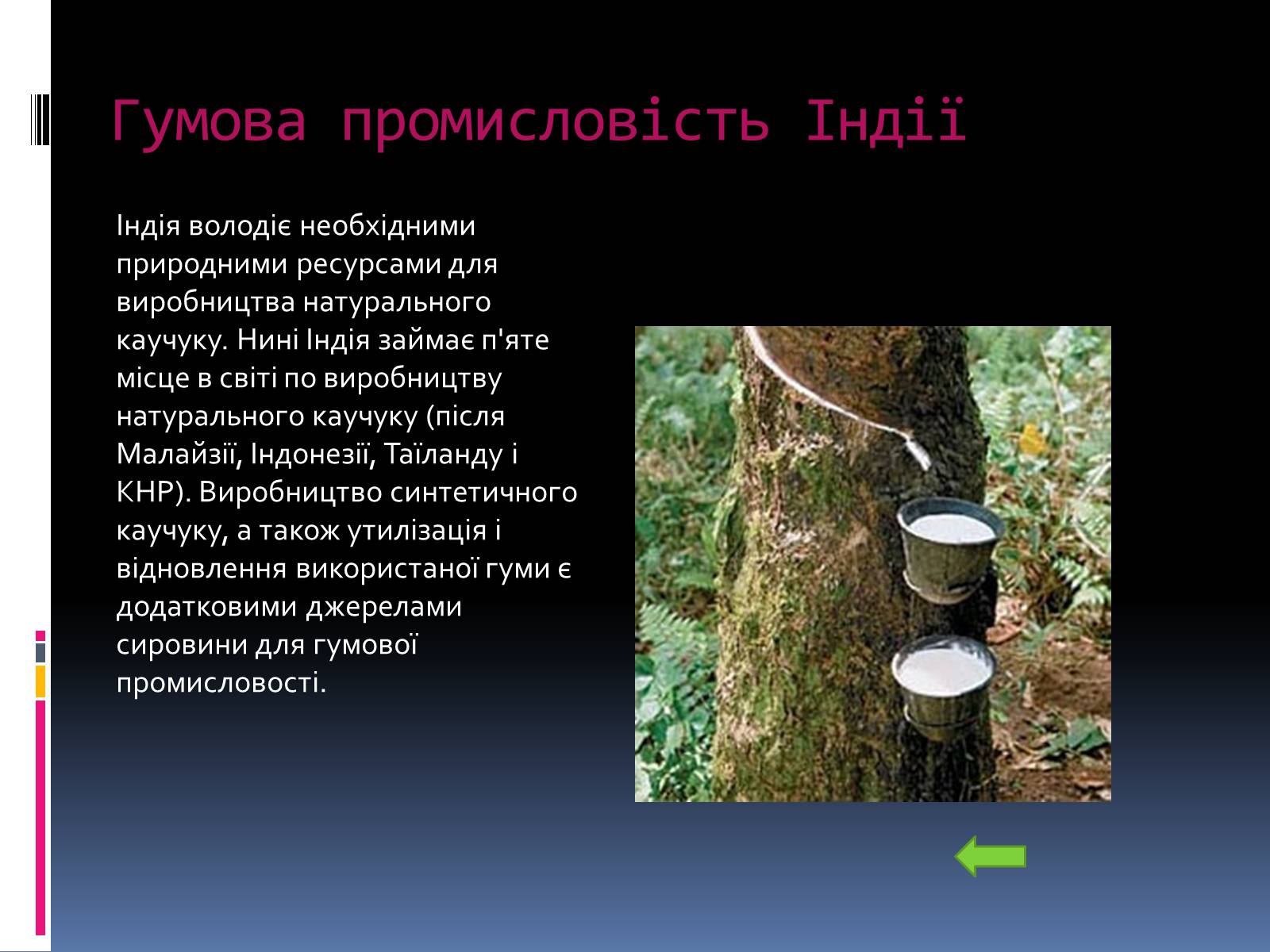 Гумова промисловість Індії

Індія володіє необхідними природними ресурсами для виробництва натурального каучуку. Нині Індія займає п'яте місце в світі по виробництву натурального каучуку (після Малайзії, Індонезії, Таїланду і КНР). Виробництво синтетичного каучуку, а також утилізація і відновлення використаної гуми є додатковими джерелами сировини для гумової промисловості.